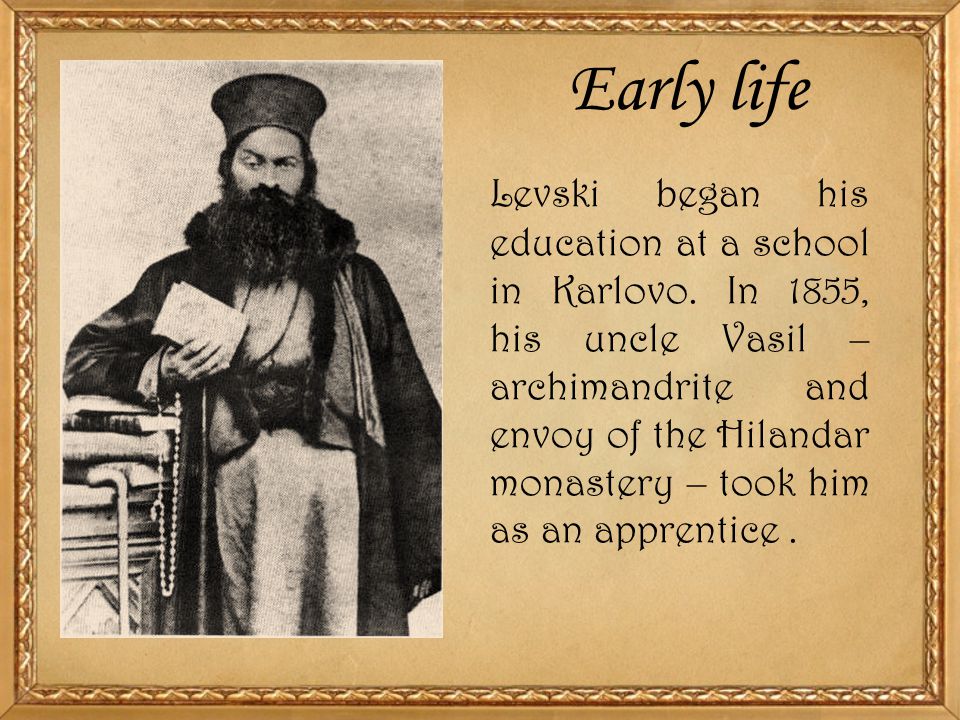 Early life

Levski began his education at a school in Karlovo. In 1855, his uncle Vasil – archimandrite and envoy of the Hilandar monastery – took him as an apprentice .